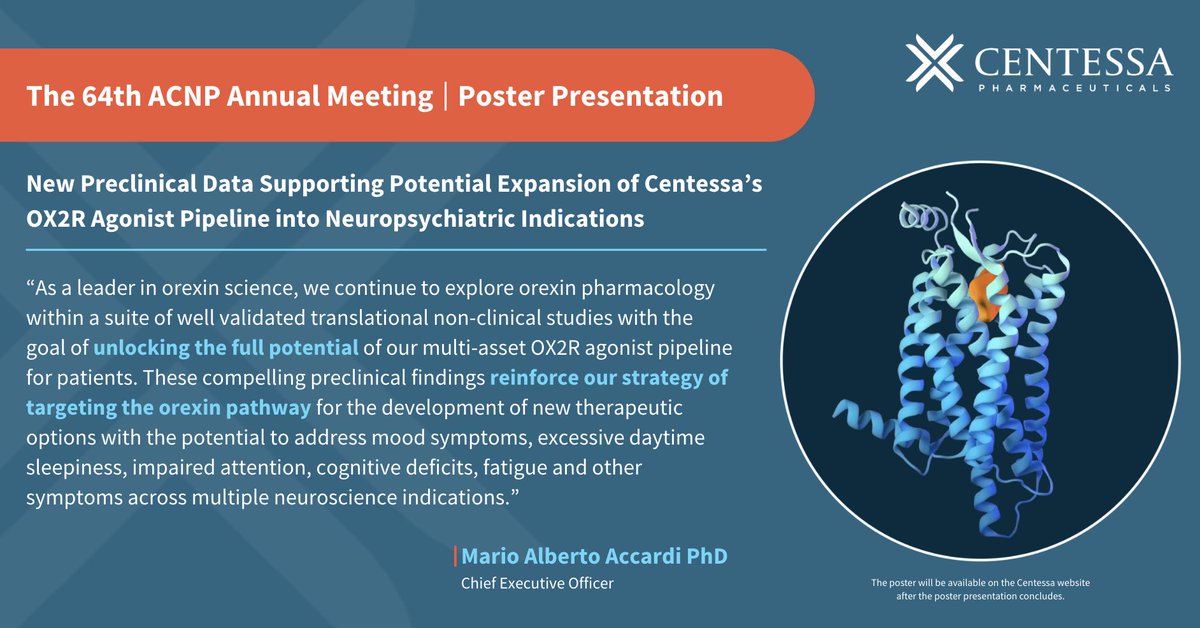 The 64th ACNP Annual Meeting | Poster Presentation

CENTESSA
PHARMACEUTICALS

New Preclinical Data Supporting Potential Expansion of Centessa's OX2R Agonist Pipeline into Neuropsychiatric Indications

"As a leader in orexin science, we continue to explore orexin pharmacology within a suite of well validated translational non-clinical studies with the goal of unlocking the full potential of our multi-asset OX2R agonist pipeline for patients. These compelling preclinical findings reinforce our strategy of targeting the orexin pathway for the development of new therapeutic options with the potential to address mood symptoms, excessive daytime sleepiness, impaired attention, cognitive deficits, fatigue and other symptoms across multiple neuroscience indications."

Mario Alberto Accardi PhD
Chief Executive Officer

The poster will be available on the Centessa website after the poster presentation concludes.